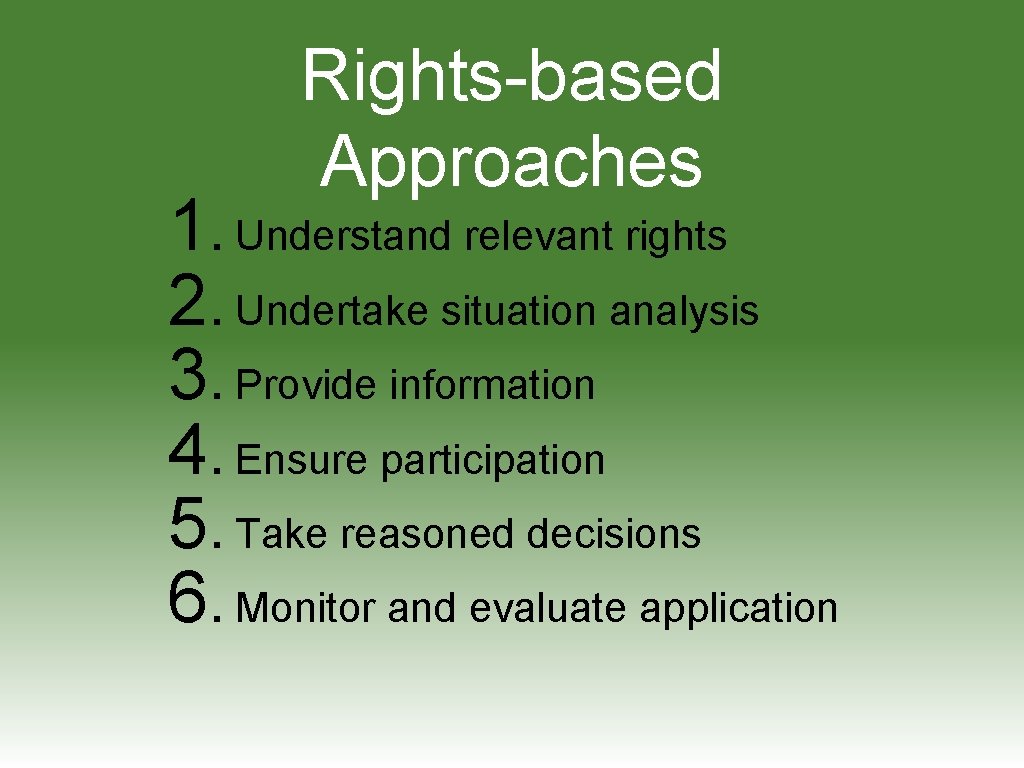 Rights-based Approaches

1. Understand relevant rights
2. Undertake situation analysis
3. Provide information
4. Ensure participation
5. Take reasoned decisions
6. Monitor and evaluate application